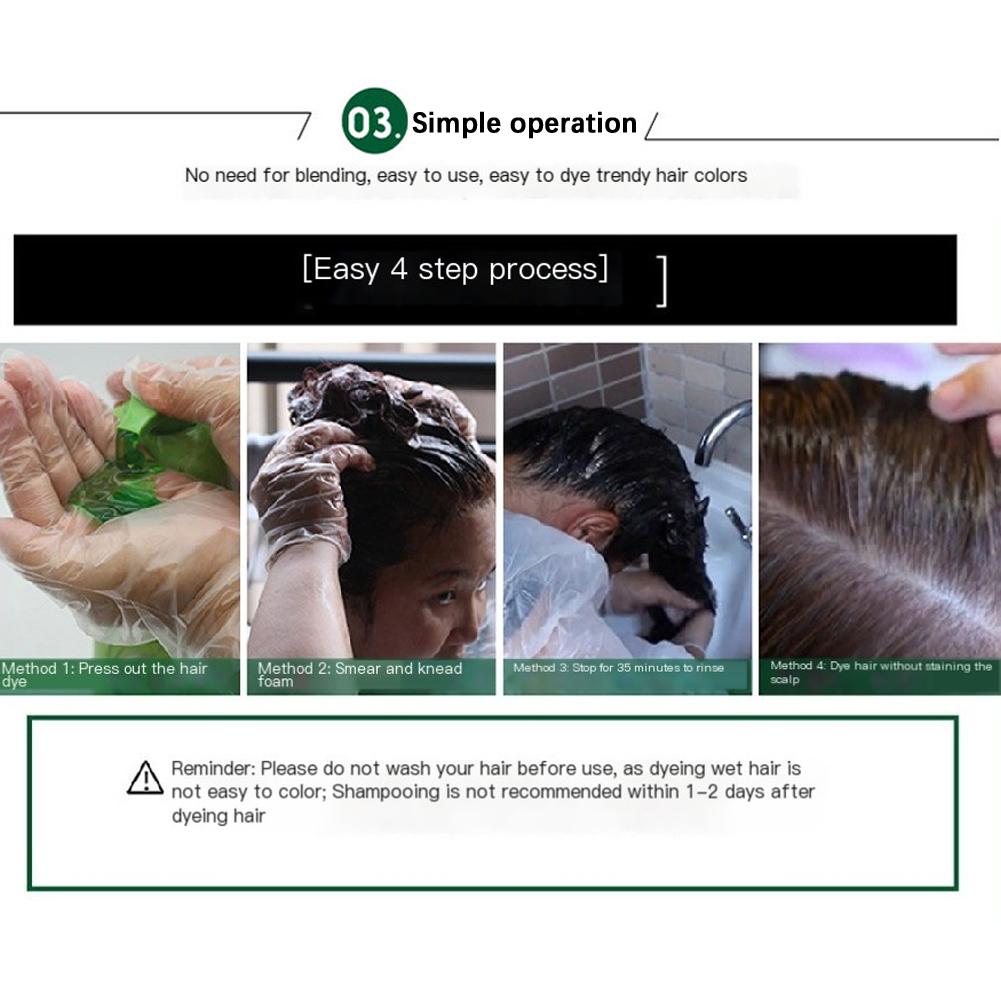 03. Simple operation

No need for blending, easy to use, easy to dye trendy hair colors

[Easy 4 step process] ]

Method 1: Press out the hair dye

Method 2: Smear and knead foam

Method 3: Stop for 35 minutes to rinse

Method 4: Dye hair without staining the scalp

Reminder: Please do not wash your hair before use, as dyeing wet hair is not easy to color; Shampooing is not recommended within 1-2 days after dyeing hair